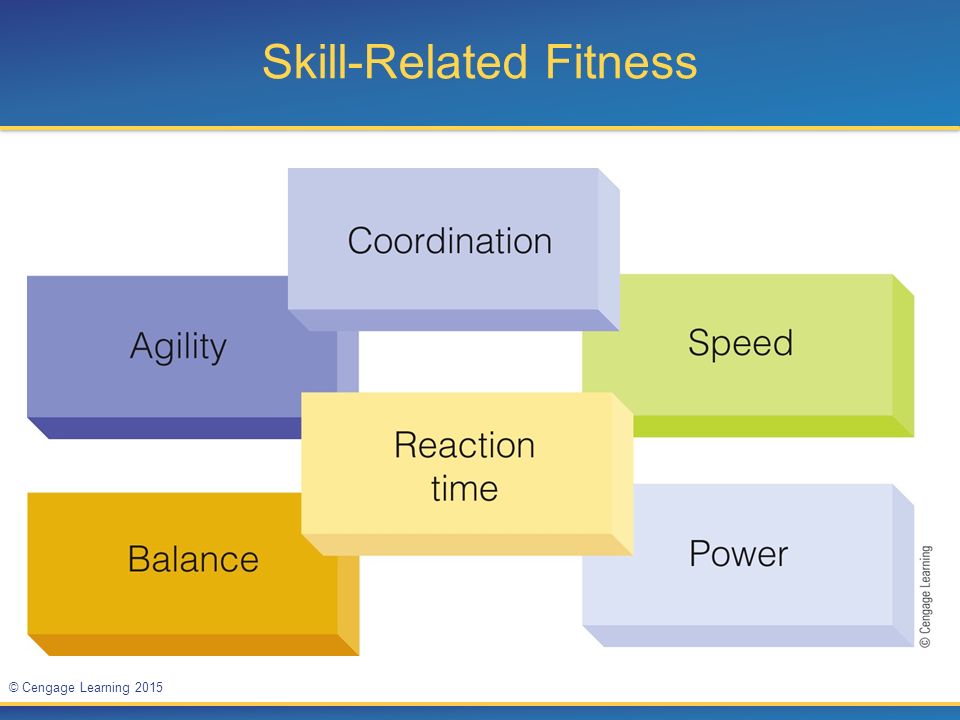 Skill-Related Fitness

Coordination

Agility

Speed

Reaction time

Balance

Power

© Cengage Learning

© Cengage Learning 2015